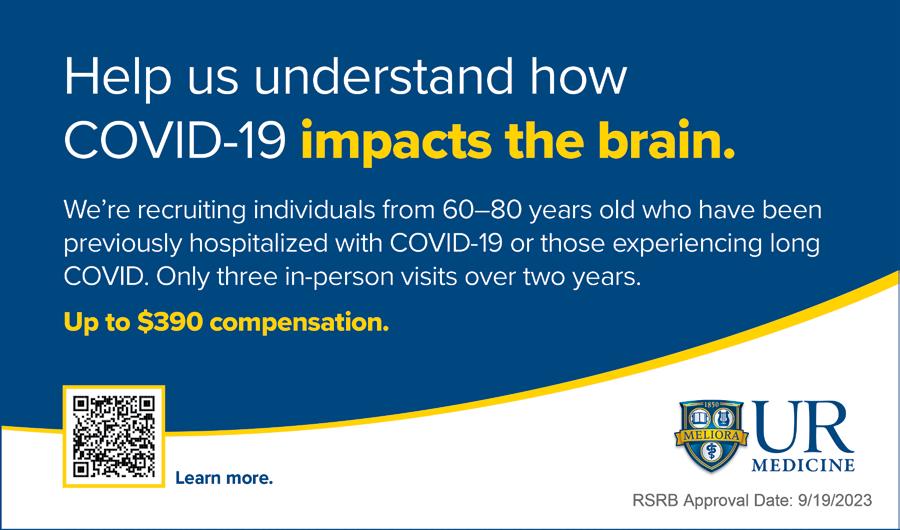 Help us understand how COVID-19 impacts the brain.

We're recruiting individuals from 60–80 years old who have been previously hospitalized with COVID-19 or those experiencing long COVID. Only three in-person visits over two years.

Up to \$390 compensation.

Learn more.

1850 MELIORA

UR MEDICINE

RSRB Approval Date: 9/19/2023